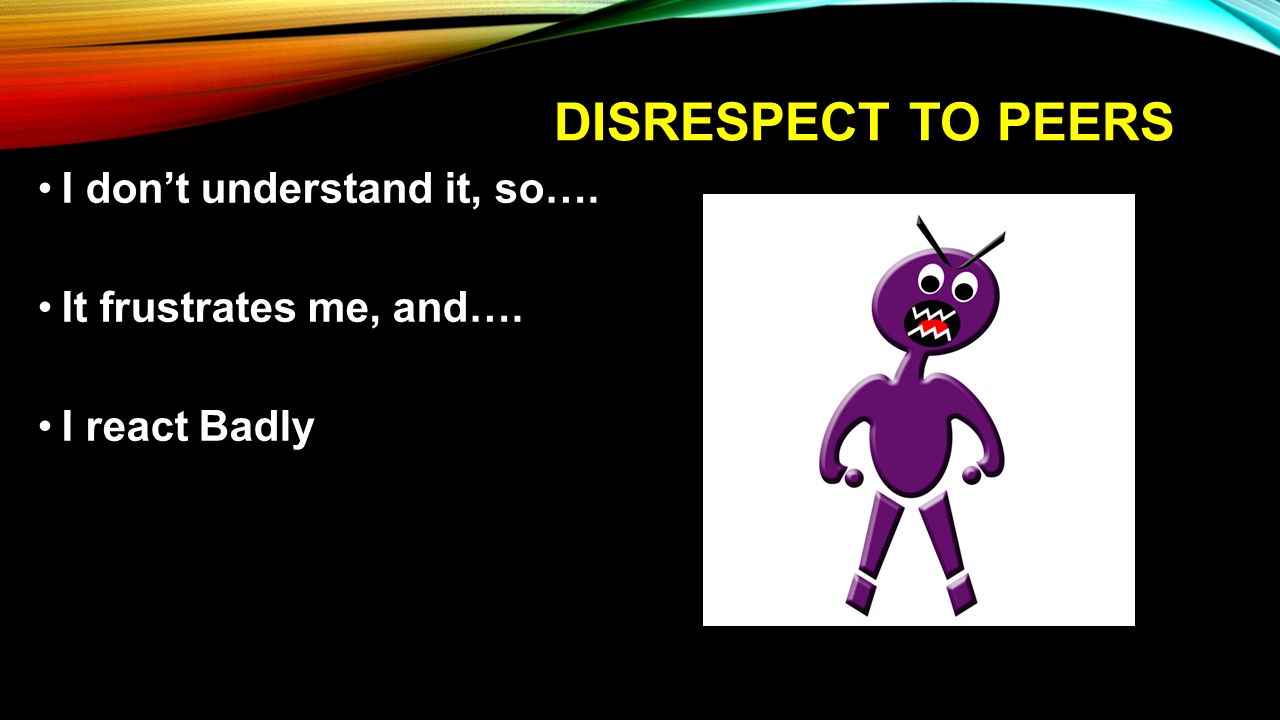 DISRESPECT TO PEERS

• I don’t understand it, so….

• It frustrates me, and….

• I react Badly